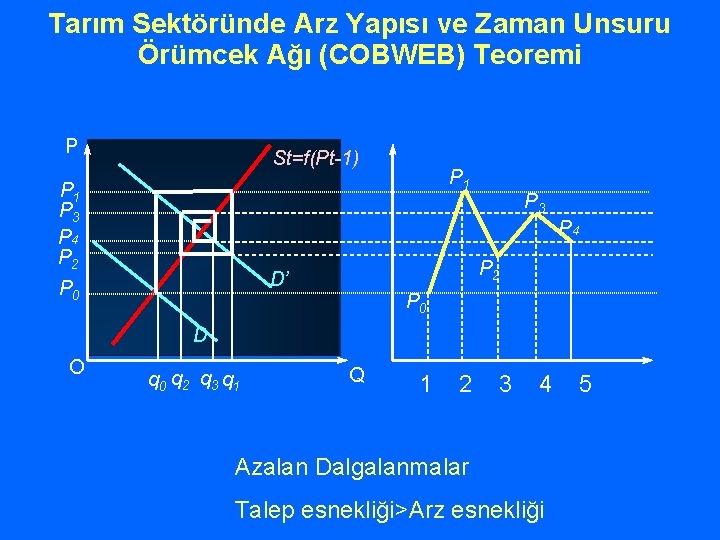 Tarım Sektöründe Arz Yapısı ve Zaman Unsuru
Örümcek Ağı (COBWEB) Teoremi

P
St=f(Pt-1)
$P_1$
$P_3$
$P_4$
$P_2$
$P_0$
D'
D
O
$q_0$ $q_2$ $q_3$ $q_1$
Q

$P_1$
$P_3$
$P_4$
$P_2$
$P_0$
1 2 3 4 5

Azalan Dalgalanmalar

Talep esnekliği>Arz esnekliği